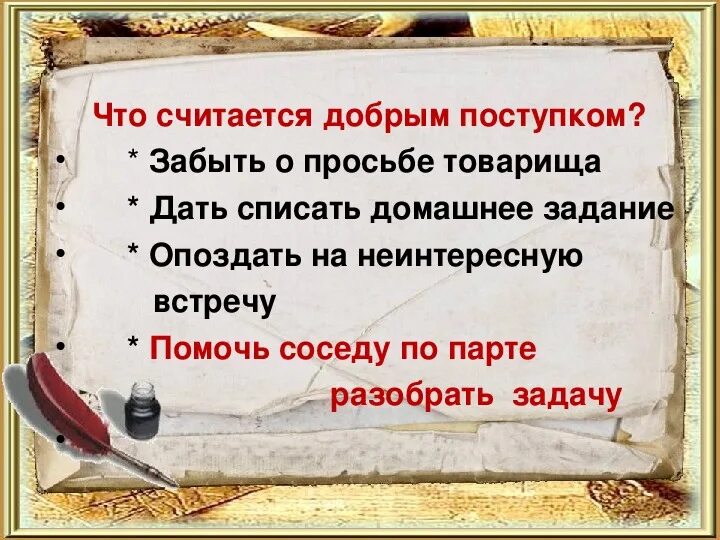 Что считается добрым поступком?

• * Забыть о просьбе товарища
• * Дать списать домашнее задание
• * Опоздать на неинтересную встречу
• * Помочь соседу по парте разобрать задачу
•